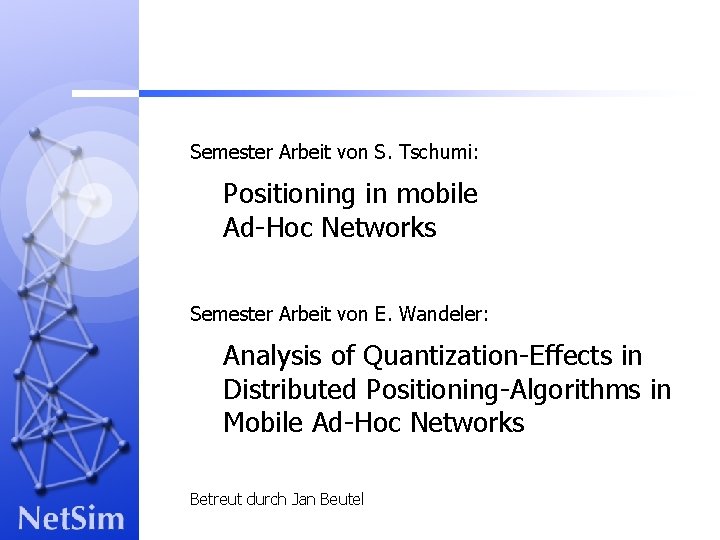 Semester Arbeit von S. Tschumi:

Positioning in mobile Ad-Hoc Networks

Semester Arbeit von E. Wandeler:

Analysis of Quantization-Effects in Distributed Positioning-Algorithms in Mobile Ad-Hoc Networks

Betreut durch Jan Beutel

NetSim